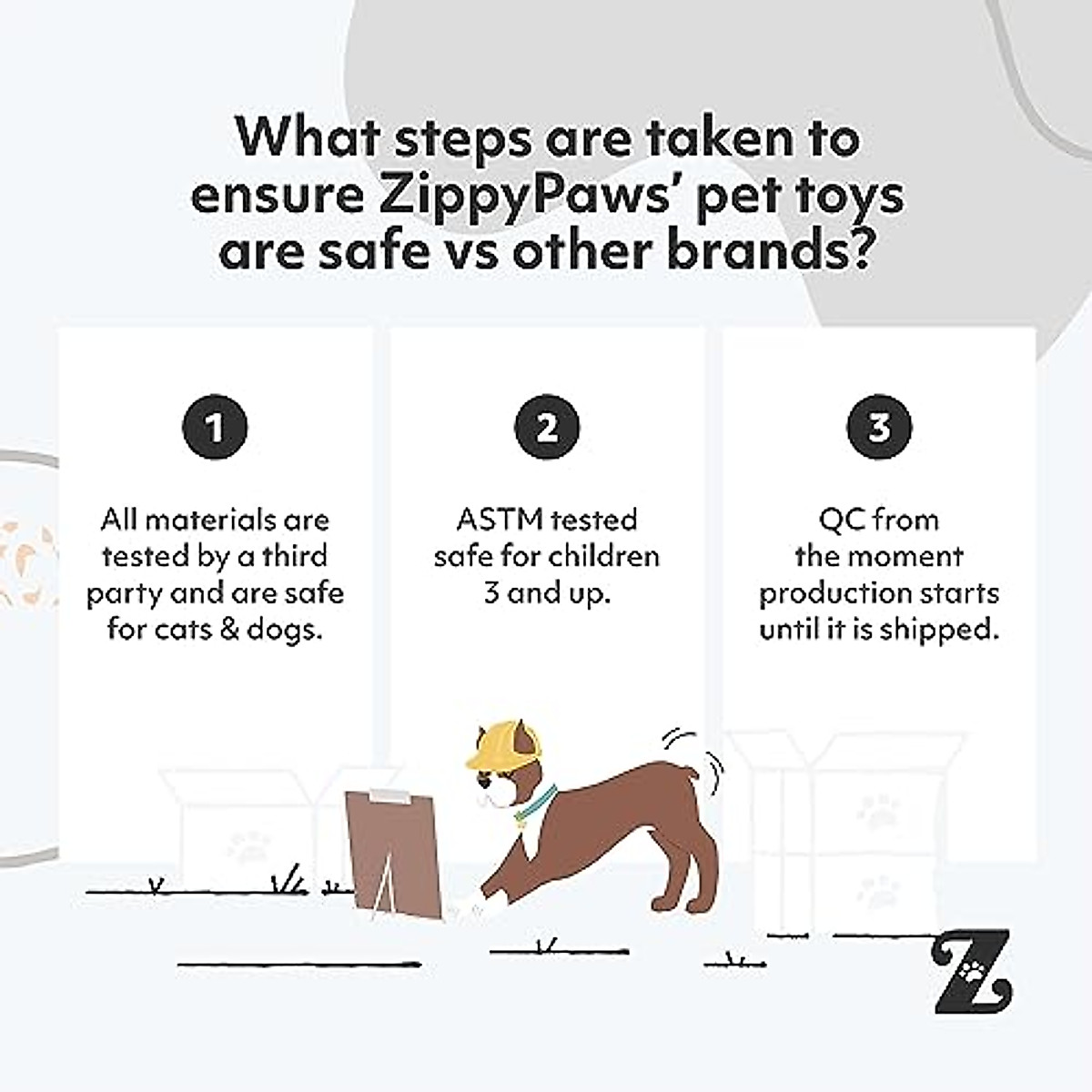 What steps are taken to ensure ZippyPaws' pet toys are safe vs other brands?

1

All materials are tested by a third party and are safe for cats & dogs.

2

ASTM tested safe for children 3 and up.

3

QC from the moment production starts until it is shipped.

Z